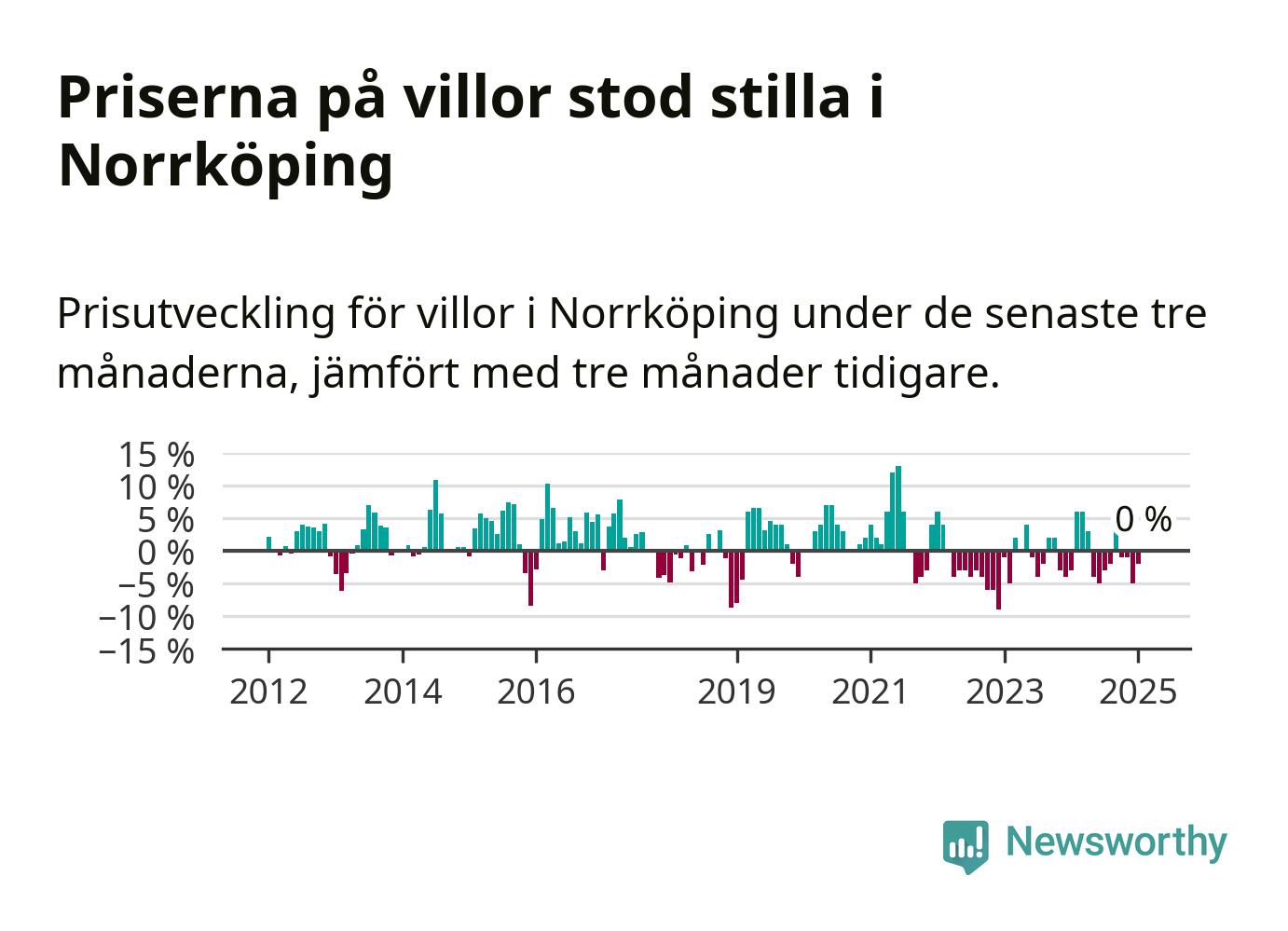 Priserna på villor stod stilla i Norrköping

Prisutveckling för villor i Norrköping under de senaste tre månaderna, jämfört med tre månader tidigare.

15 %
10 %
5 %
0 %
−5 %
−10 %
−15 %

0 %

2012
2014
2016
2019
2021
2023
2025

Newsworthy